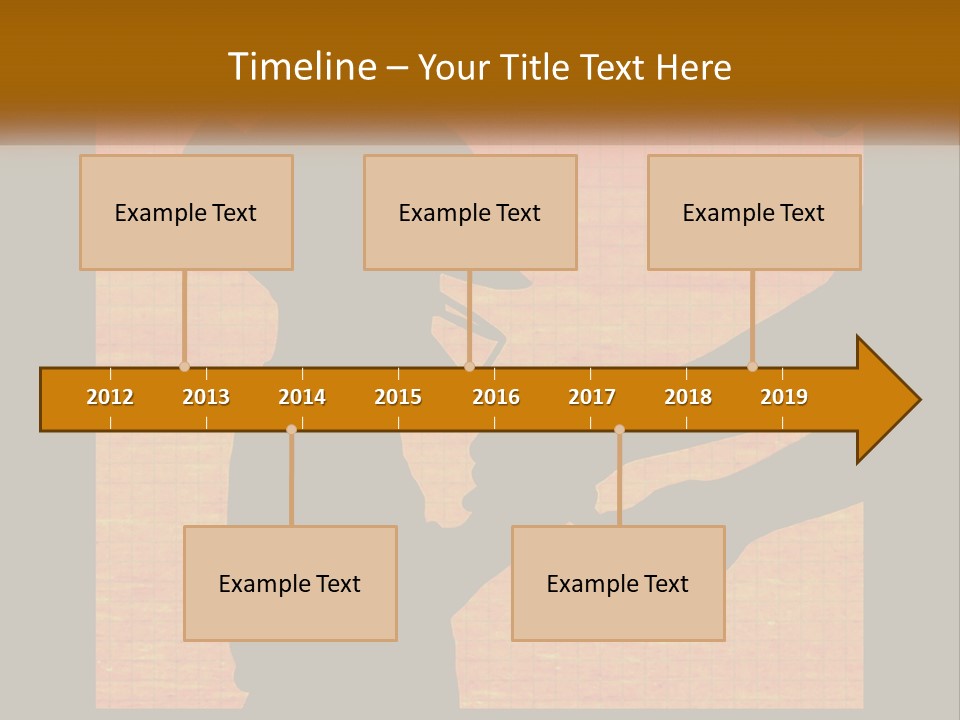 Timeline – Your Title Text Here

Example Text

Example Text

Example Text

2012 2013 2014 2015 2016 2017 2018 2019

Example Text

Example Text